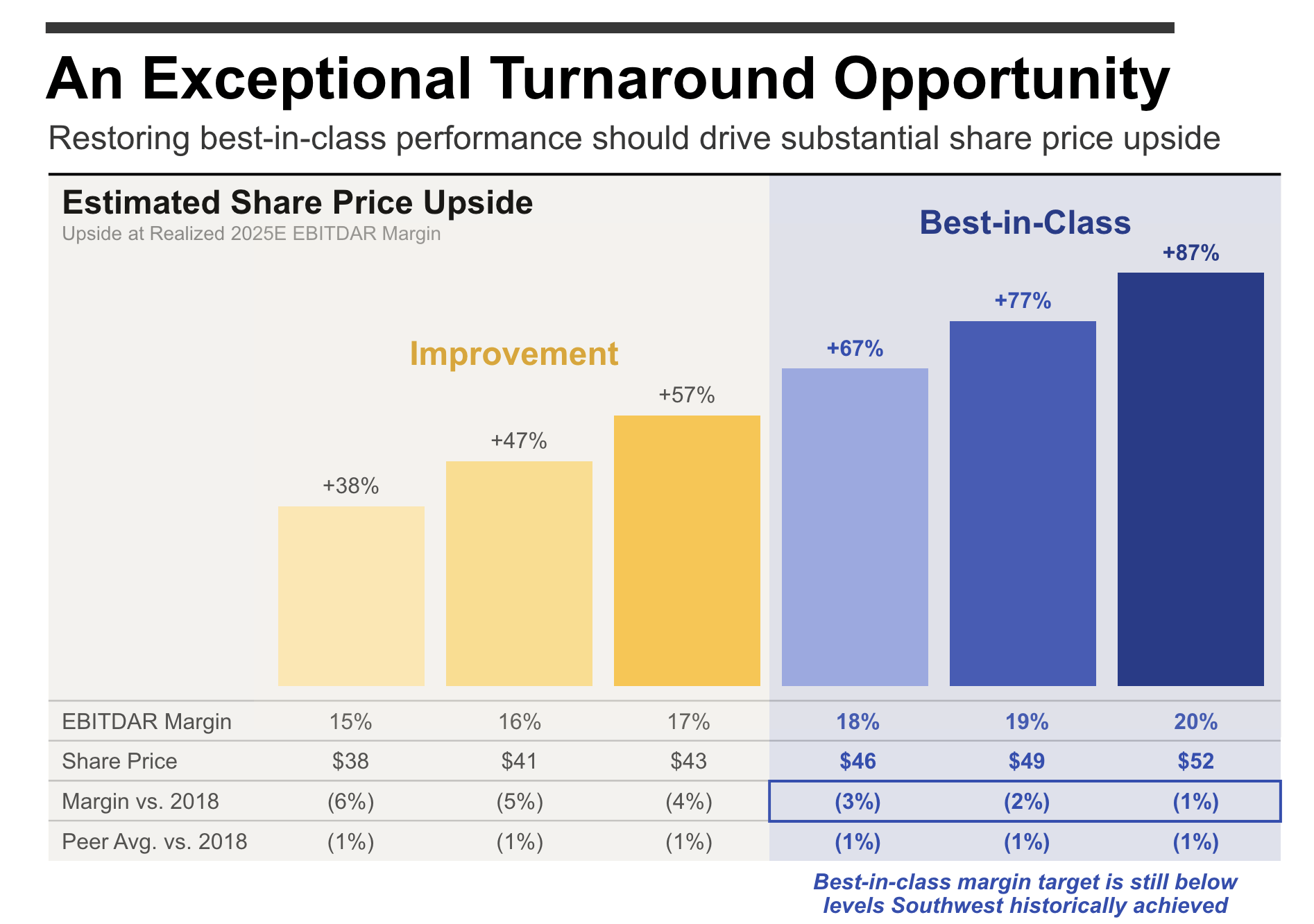 An Exceptional Turnaround Opportunity

Restoring best-in-class performance should drive substantial share price upside

Estimated Share Price Upside
Upside at Realized 2025E EBITDAR Margin

Best-in-Class

Improvement

+38%
+47%
+57%
+67%
+77%
+87%

| EBITDAR Margin | 15% | 16% | 17% | 18% | 19% | 20% |
|---|---|---|---|---|---|---|
| Share Price | \$38 | \$41 | \$43 | \$46 | \$49 | \$52 |
| Margin vs. 2018 | (6%) | (5%) | (4%) | (3%) | (2%) | (1%) |
| Peer Avg. vs. 2018 | (1%) | (1%) | (1%) | (1%) | (1%) | (1%) |

Best-in-class margin target is still below levels Southwest historically achieved